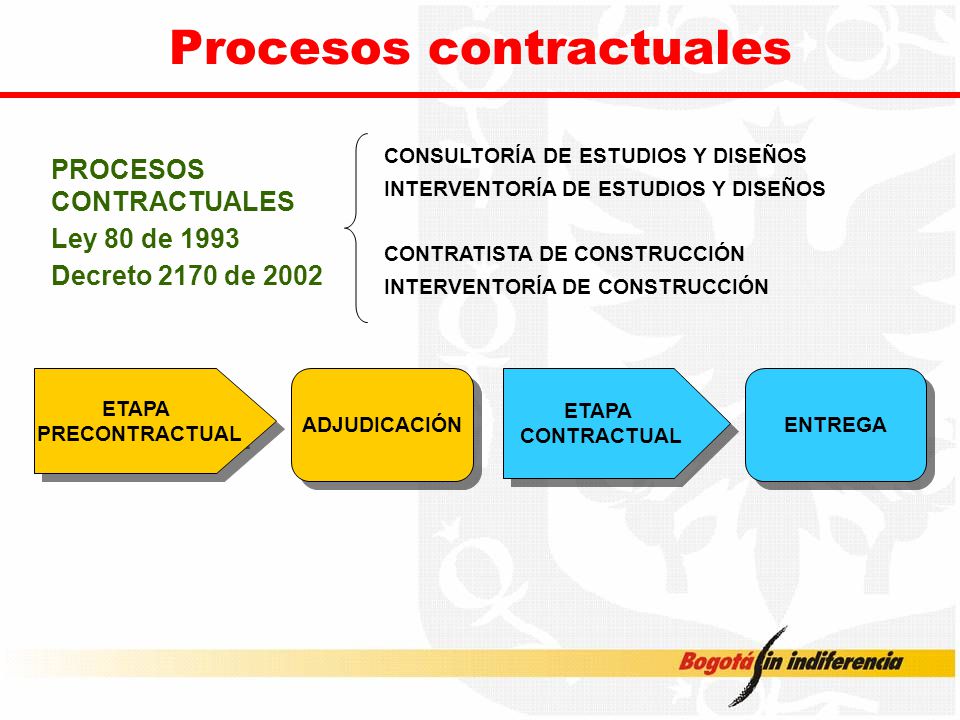 Procesos contractuales

PROCESOS CONTRACTUALES
Ley 80 de 1993
Decreto 2170 de 2002

CONSULTORÍA DE ESTUDIOS Y DISEÑOS
INTERVENTORÍA DE ESTUDIOS Y DISEÑOS

CONTRATISTA DE CONSTRUCCIÓN
INTERVENTORÍA DE CONSTRUCCIÓN

ETAPA PRECONTRACTUAL

ADJUDICACIÓN

ETAPA CONTRACTUAL

ENTREGA

Bogotá sin indiferencia